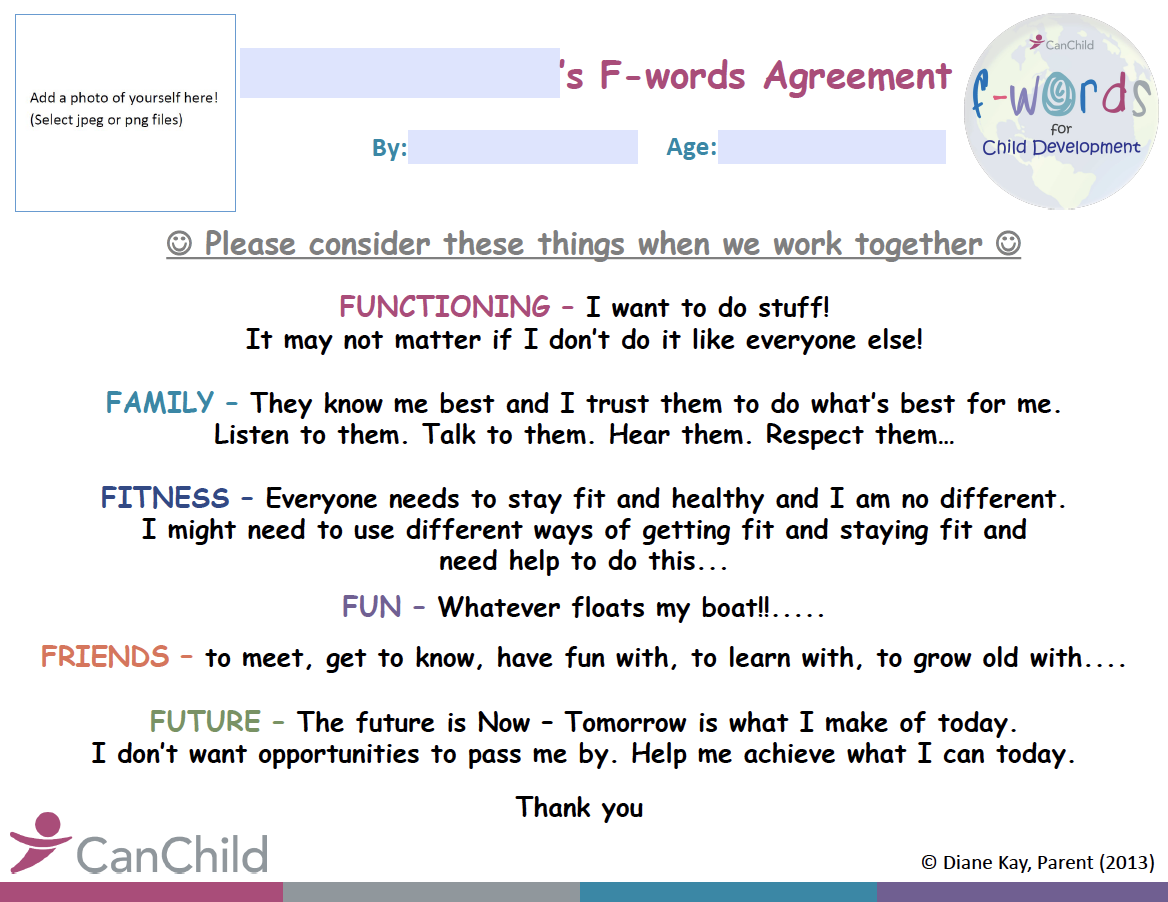 Add a photo of yourself here!
(Select jpeg or png files)

's F-words Agreement

By: Age:

CanChild
f-words for Child Development

☺ Please consider these things when we work together ☺

FUNCTIONING – I want to do stuff!
It may not matter if I don't do it like everyone else!

FAMILY – They know me best and I trust them to do what's best for me.
Listen to them. Talk to them. Hear them. Respect them…

FITNESS – Everyone needs to stay fit and healthy and I am no different.
I might need to use different ways of getting fit and staying fit and need help to do this...

FUN – Whatever floats my boat!!.....

FRIENDS – to meet, get to know, have fun with, to learn with, to grow old with....

FUTURE – The future is Now – Tomorrow is what I make of today.
I don't want opportunities to pass me by. Help me achieve what I can today.

Thank you

CanChild

© Diane Kay, Parent (2013)